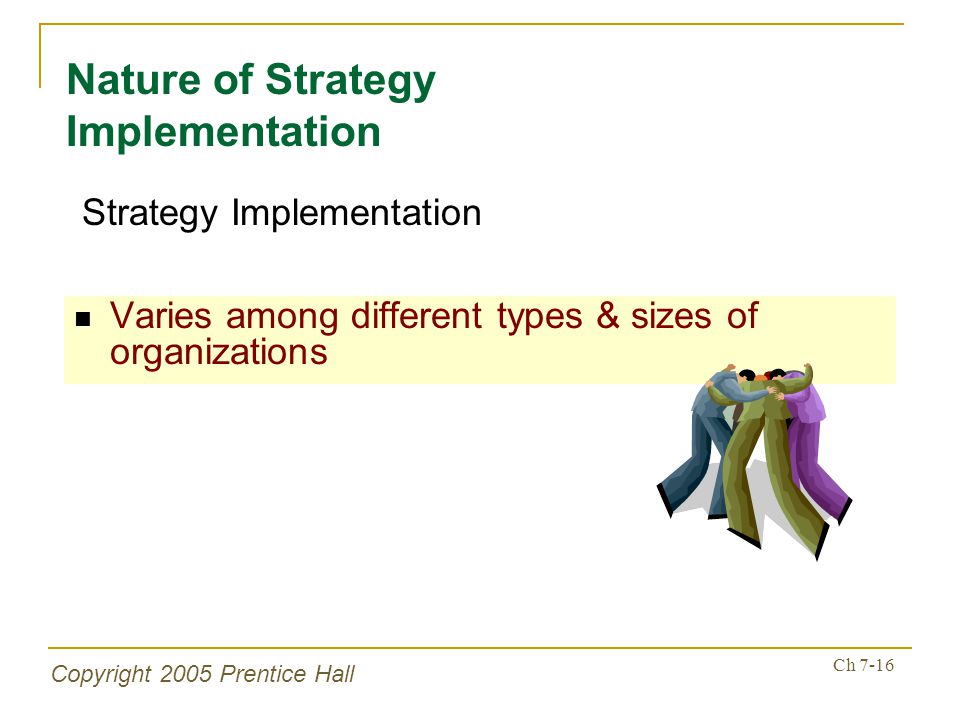 Nature of Strategy Implementation

Strategy Implementation

■ Varies among different types & sizes of organizations

Copyright 2005 Prentice Hall

Ch 7-16